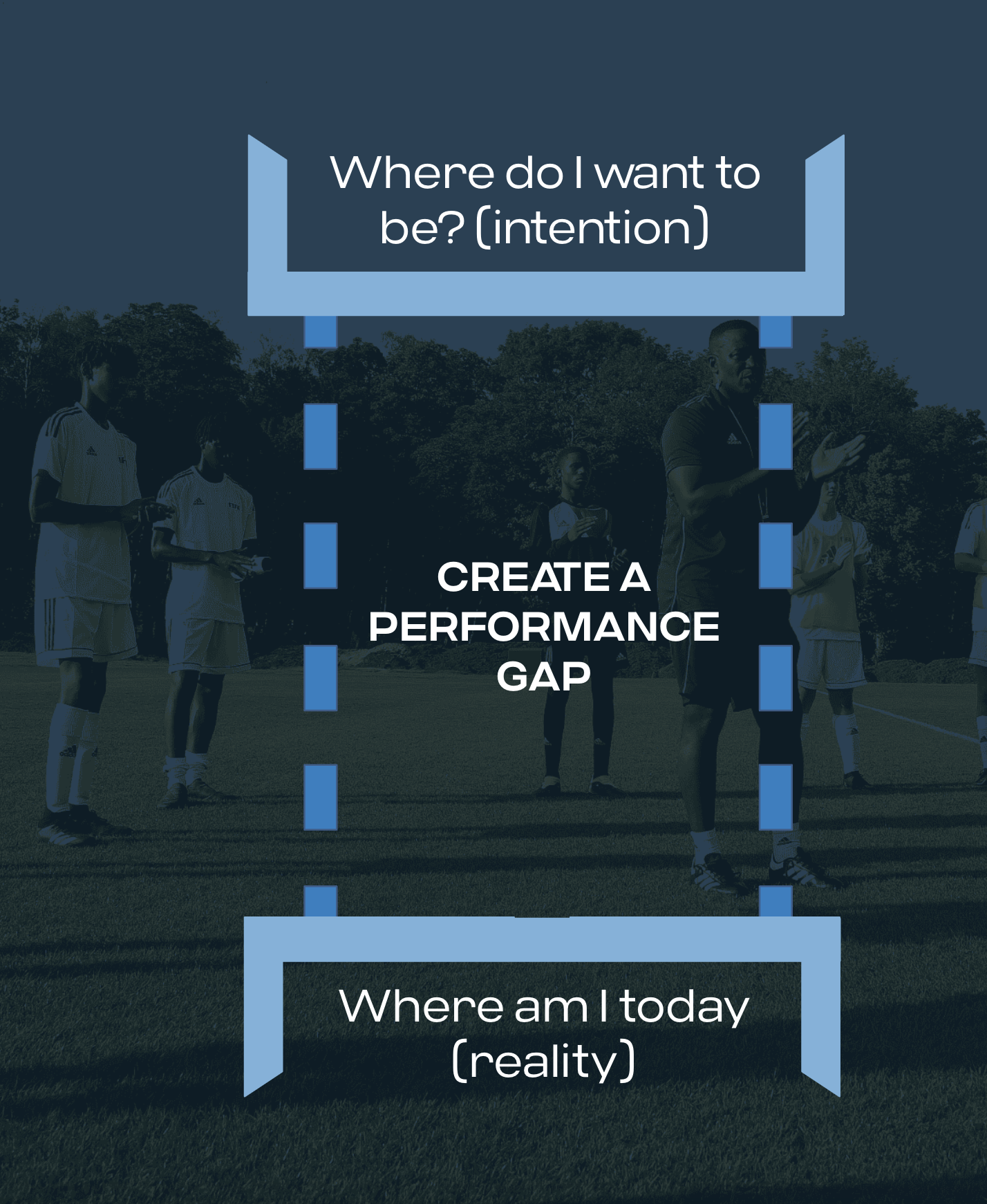 Where do I want to be? (intention)

CREATE A PERFORMANCE GAP

Where am I today (reality)